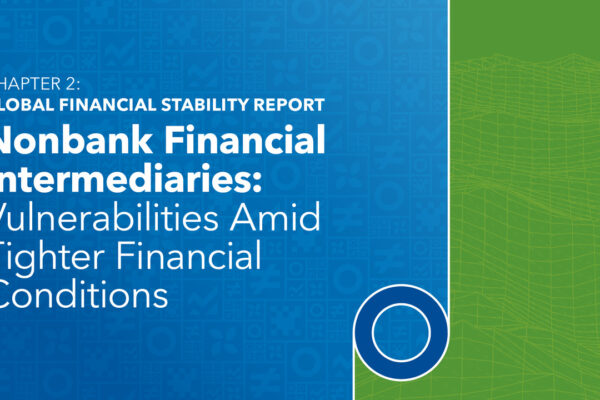 HAPTER 2:
LOBAL FINANCIAL STABILITY REPORT
Nonbank Financial ntermediaries: Vulnerabilities Amid Tighter Financial Conditions